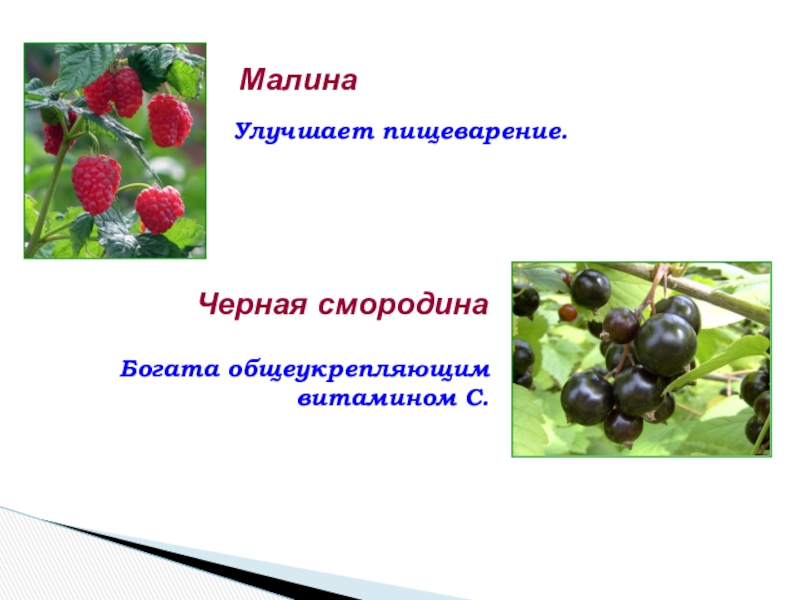 Малина

Улучшает пищеварение.

Черная смородина

Богата общеукрепляющим витамином С.